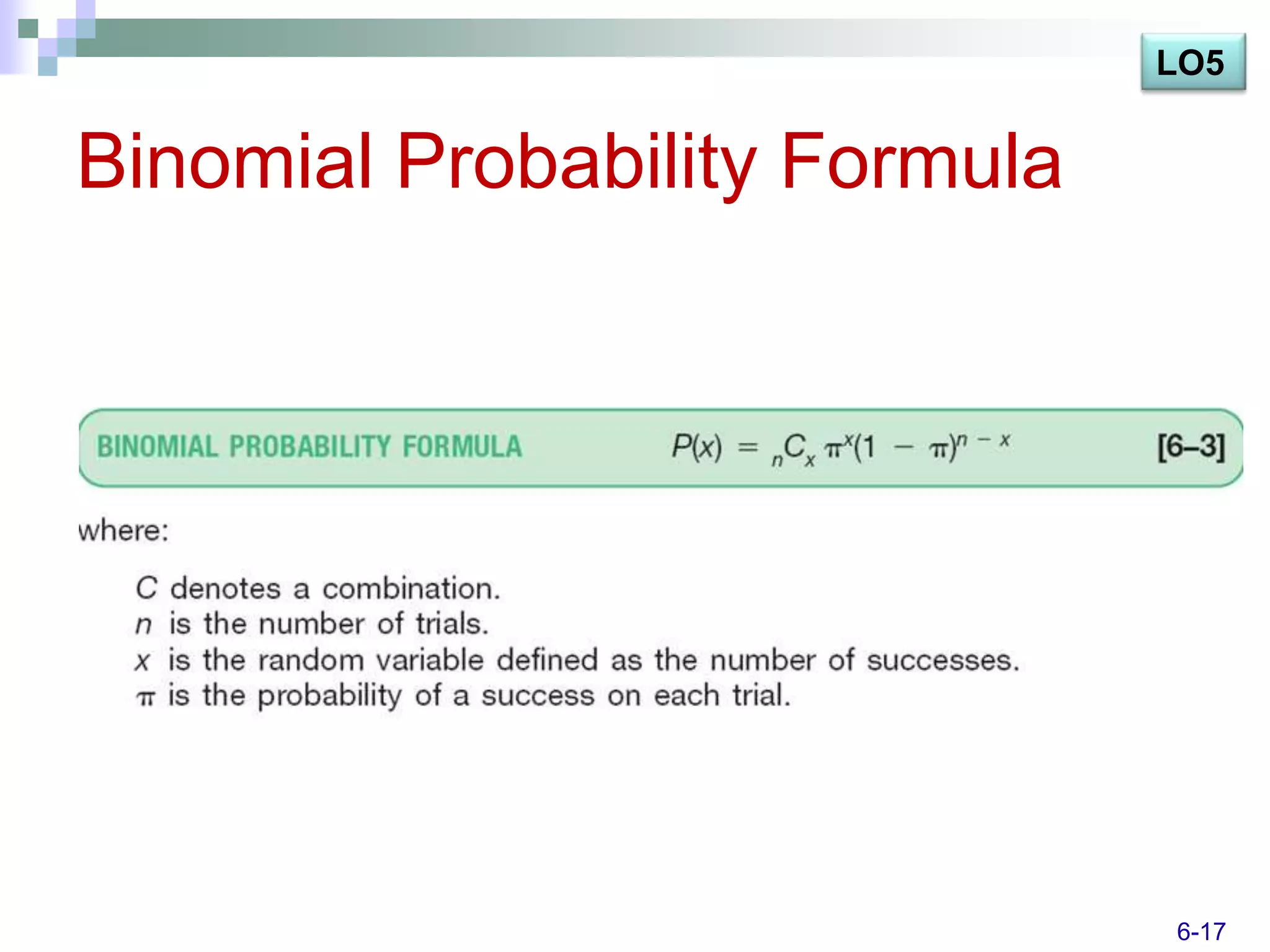 LO5

Binomial Probability Formula

BINOMIAL PROBABILITY FORMULA $P(x) = {}_nC_x \pi^x(1 - \pi)^{n - x}$ [6–3]

where:

$C$ denotes a combination.
$n$ is the number of trials.
$x$ is the random variable defined as the number of successes.
$\pi$ is the probability of a success on each trial.

6-17